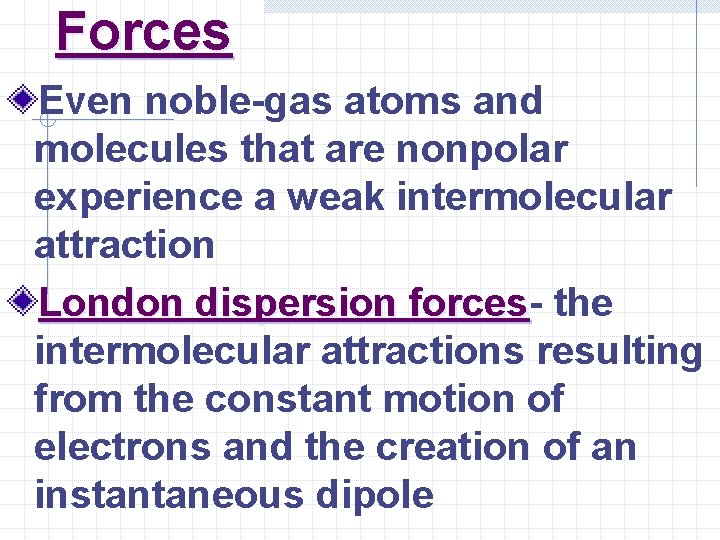 Forces

Even noble-gas atoms and molecules that are nonpolar experience a weak intermolecular attraction

London dispersion forces- the intermolecular attractions resulting from the constant motion of electrons and the creation of an instantaneous dipole